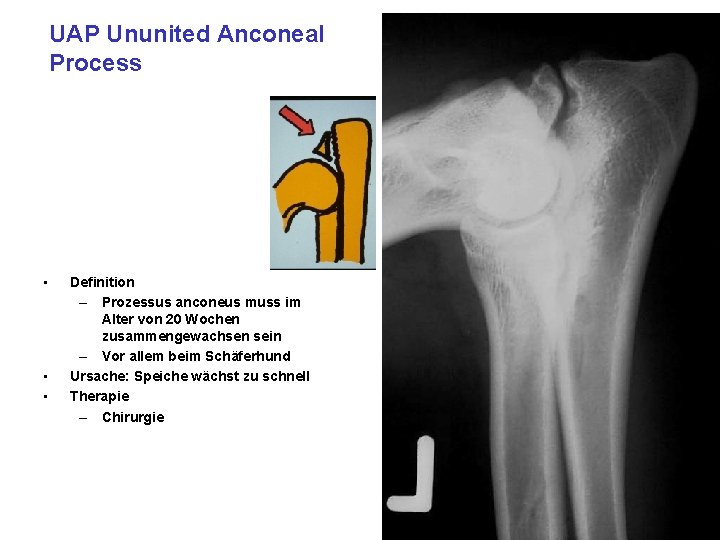 UAP Ununited Anconeal Process

- Definition
  – Prozessus anconeus muss im Alter von 20 Wochen zusammengewachsen sein
  – Vor allem beim Schäferhund
- Ursache: Speiche wächst zu schnell
- Therapie
  – Chirurgie

L